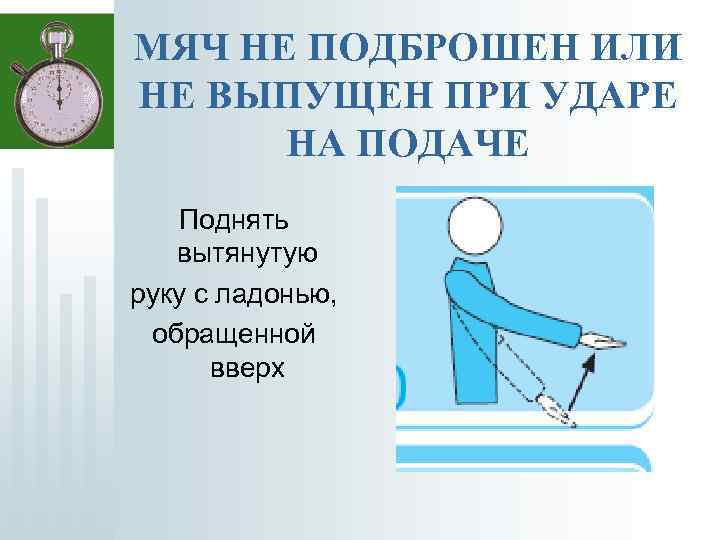 МЯЧ НЕ ПОДБРОШЕН ИЛИ НЕ ВЫПУЩЕН ПРИ УДАРЕ НА ПОДАЧЕ

Поднять вытянутую руку с ладонью, обращенной вверх